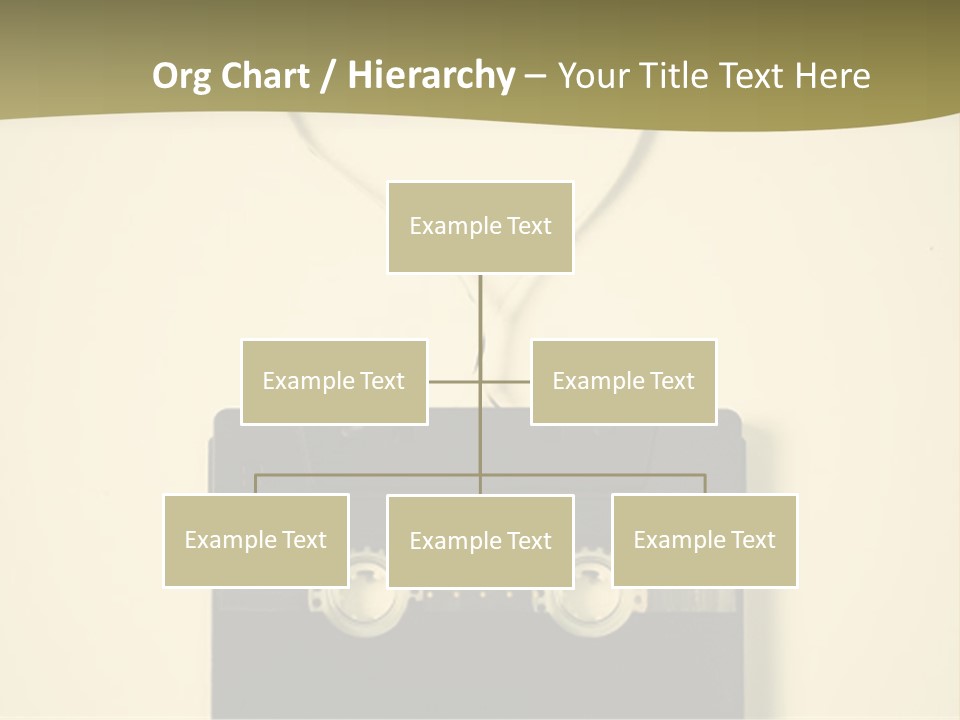 Org Chart / Hierarchy – Your Title Text Here

Example Text

Example Text

Example Text

Example Text

Example Text

Example Text